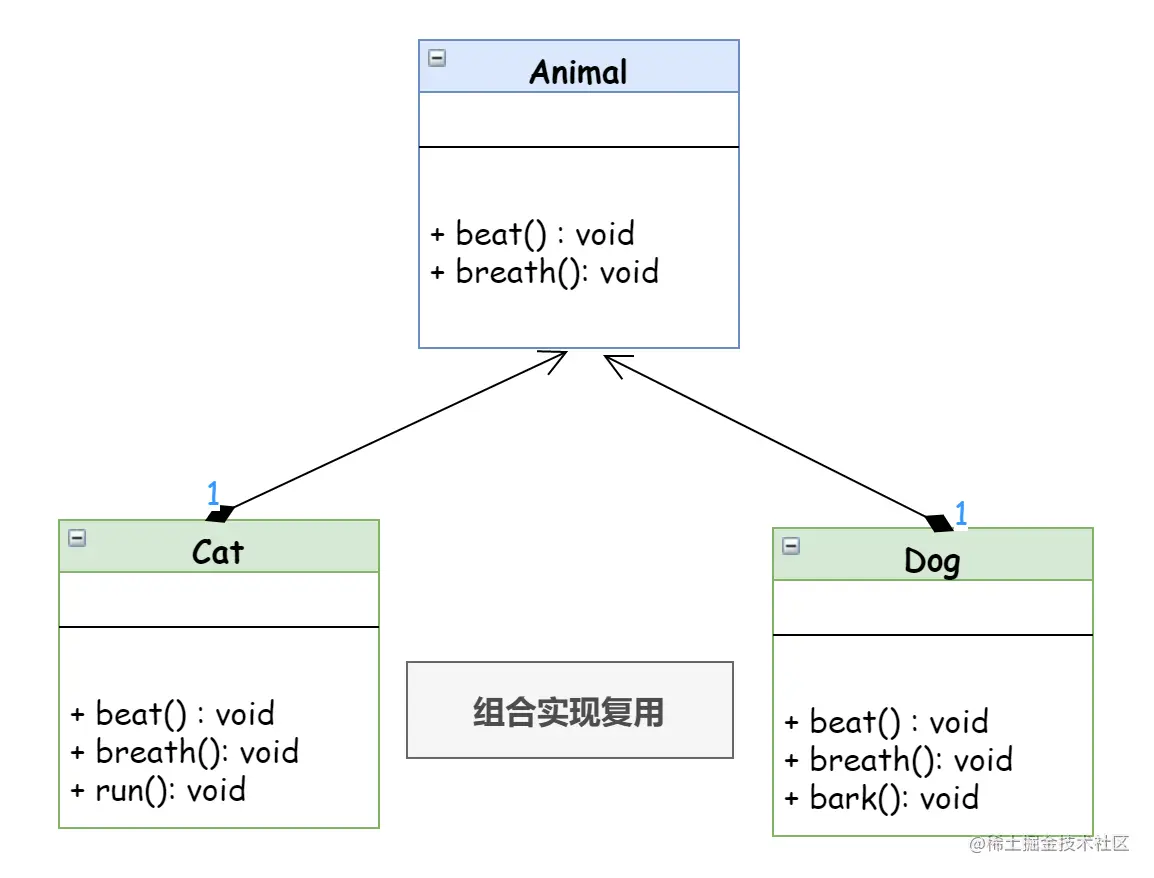 Animal

+ beat() : void
+ breath(): void

1

Cat

+ beat() : void
+ breath(): void
+ run(): void

组合实现复用

1

Dog

+ beat() : void
+ breath(): void
+ bark(): void

@稀土掘金技术社区